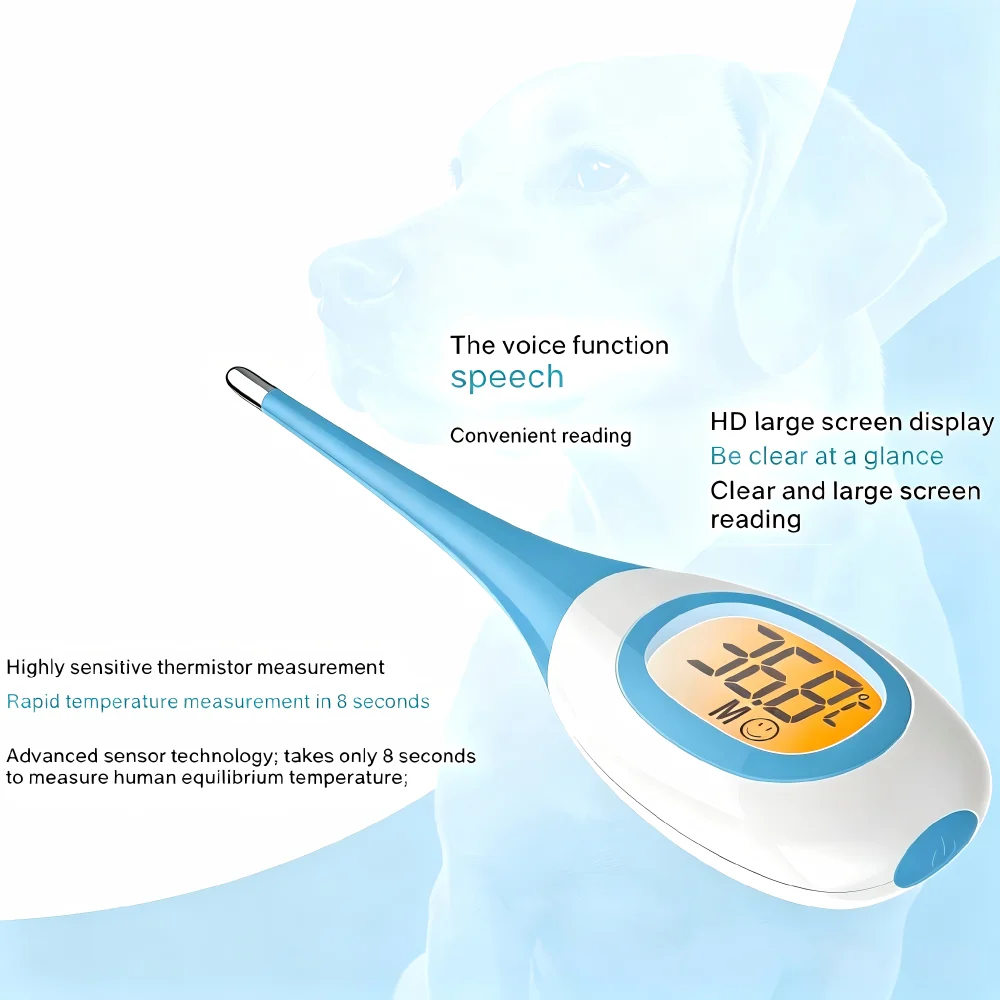 The voice function
speech

Convenient reading

HD large screen display
Be clear at a glance
Clear and large screen reading

Highly sensitive thermistor measurement
Rapid temperature measurement in 8 seconds

Advanced sensor technology; takes only 8 seconds to measure human equilibrium temperature;

36.8°C
M